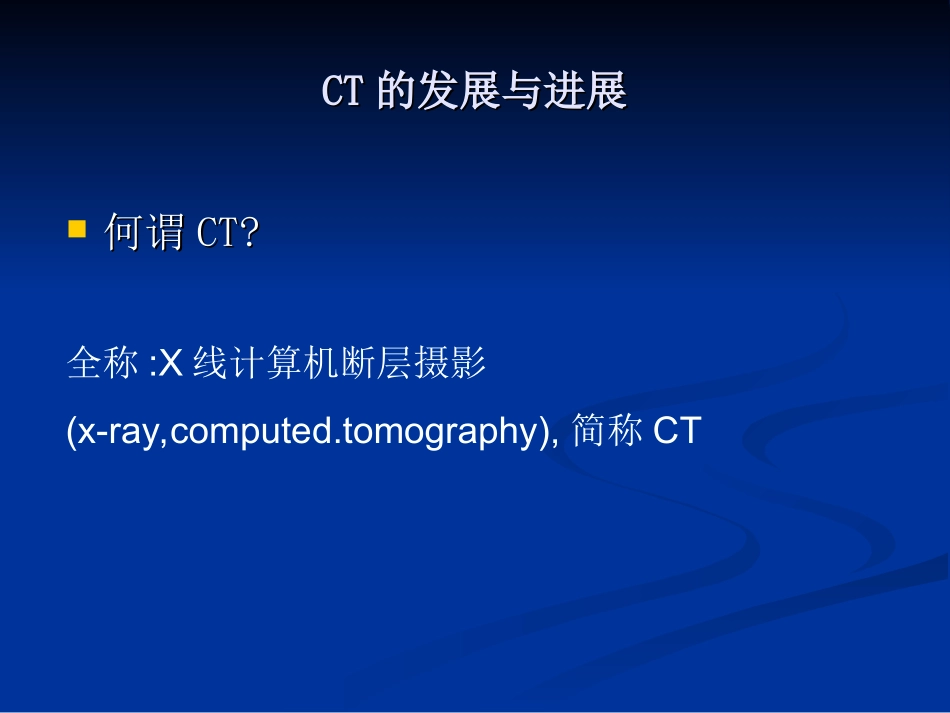 CT 的发展与进展

何谓 CT?

全称 :X 线计算机断层摄影

(x-ray,computed.tomography), 简称 CT